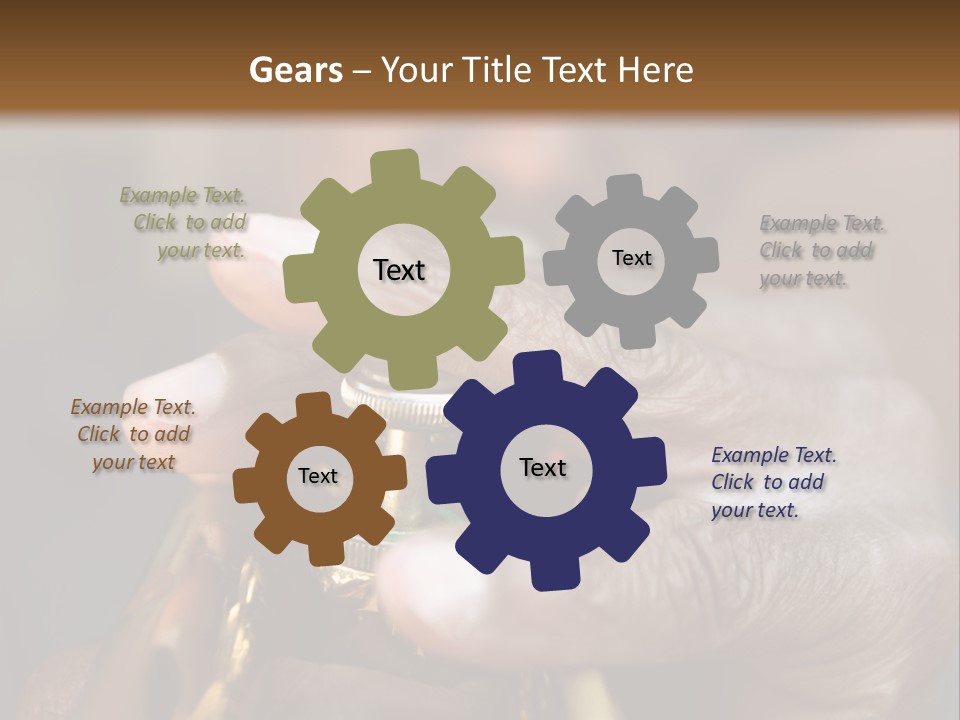 Gears – Your Title Text Here

Example Text. Click to add your text.

Text

Text

Example Text. Click to add your text.

Example Text. Click to add your text

Text

Text

Example Text. Click to add your text.